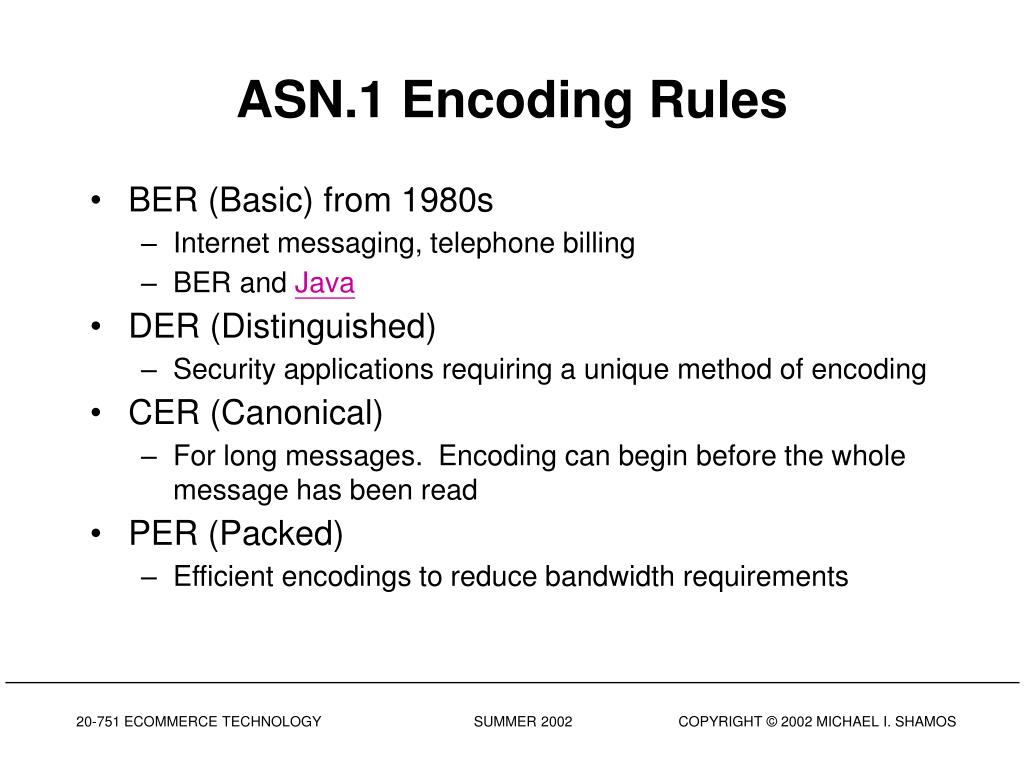 ASN.1 Encoding Rules

• BER (Basic) from 1980s
– Internet messaging, telephone billing
– BER and Java
• DER (Distinguished)
– Security applications requiring a unique method of encoding
• CER (Canonical)
– For long messages. Encoding can begin before the whole message has been read
• PER (Packed)
– Efficient encodings to reduce bandwidth requirements

20-751 ECOMMERCE TECHNOLOGY SUMMER 2002 COPYRIGHT © 2002 MICHAEL I. SHAMOS